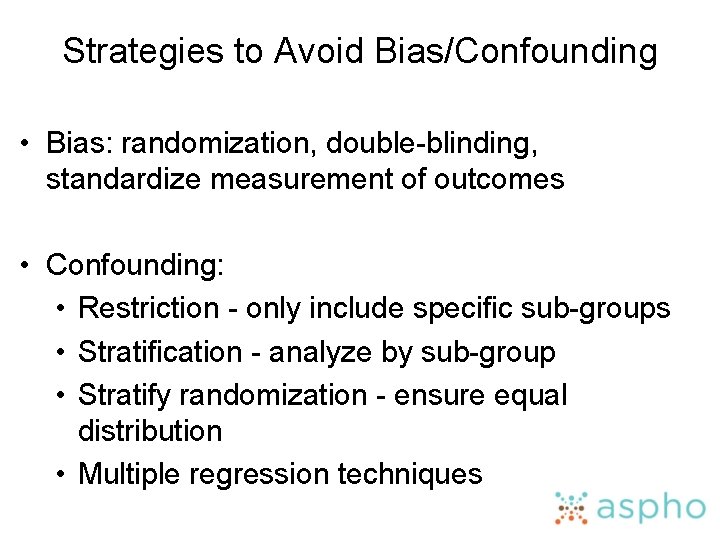 Strategies to Avoid Bias/Confounding

• Bias: randomization, double-blinding, standardize measurement of outcomes

• Confounding:
  • Restriction - only include specific sub-groups
  • Stratification - analyze by sub-group
  • Stratify randomization - ensure equal distribution
  • Multiple regression techniques

aspho